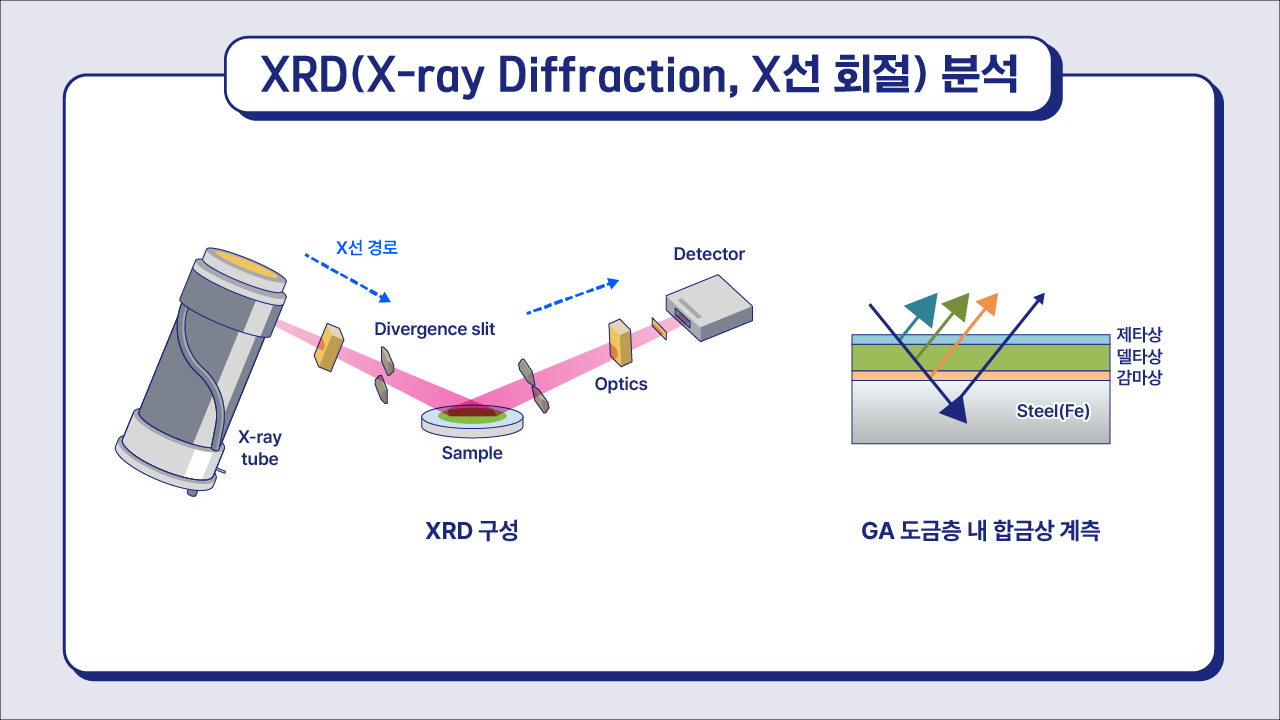 XRD(X-ray Diffraction, X선 회절) 분석

X선 경로

Detector

Divergence slit

Optics

X-ray tube

Sample

XRD 구성

제타상
델타상
감마상
Steel(Fe)

GA 도금층 내 합금상 계측